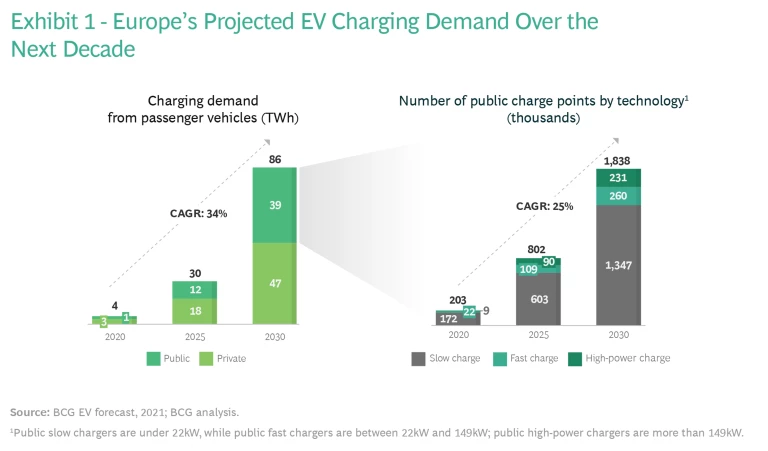 Exhibit 1 - Europe's Projected EV Charging Demand Over the Next Decade

Charging demand from passenger vehicles (TWh)

CAGR: 34%

4
3
1
2020

30
12
18
2025

86
39
47
2030

Public
Private

Number of public charge points by technology$^1$ (thousands)

CAGR: 25%

203
172
22
9
2020

802
109
90
603
2025

1,838
231
260
1,347
2030

Slow charge
Fast charge
High-power charge

Source: BCG EV forecast, 2021; BCG analysis.

$^1$Public slow chargers are under 22kW, while public fast chargers are between 22kW and 149kW; public high-power chargers are more than 149kW.